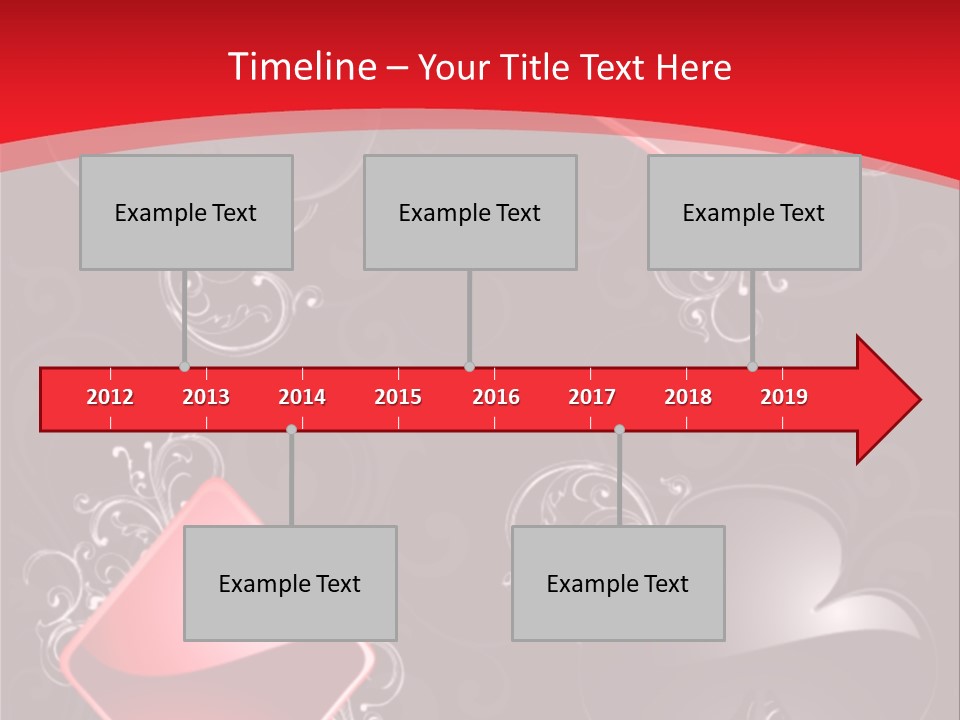 Timeline – Your Title Text Here

Example Text

Example Text

Example Text

2012 2013 2014 2015 2016 2017 2018 2019

Example Text

Example Text